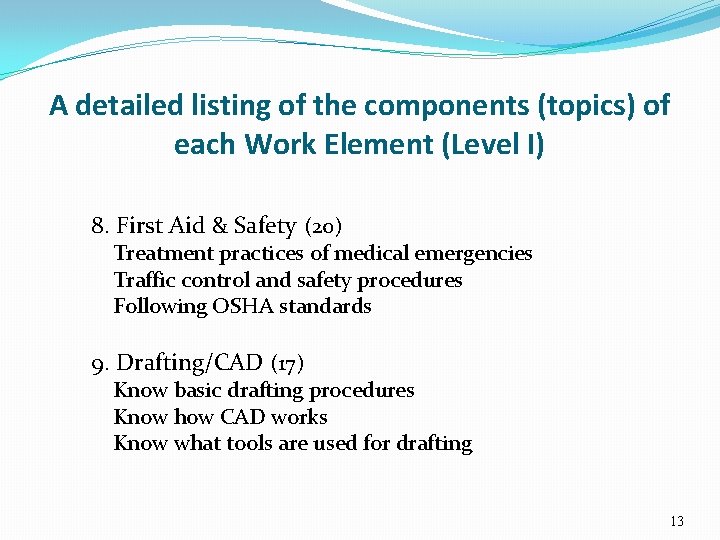 A detailed listing of the components (topics) of each Work Element (Level I)

8. First Aid & Safety (20)
Treatment practices of medical emergencies
Traffic control and safety procedures
Following OSHA standards

9. Drafting/CAD (17)
Know basic drafting procedures
Know how CAD works
Know what tools are used for drafting

13